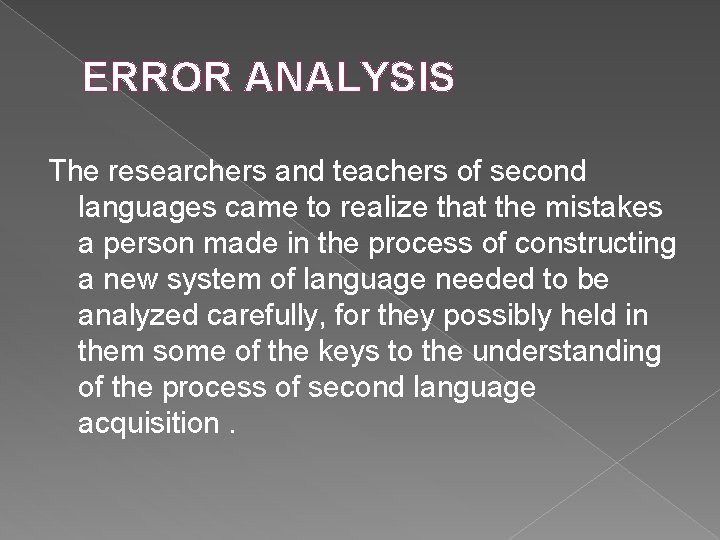 ERROR ANALYSIS

The researchers and teachers of second languages came to realize that the mistakes a person made in the process of constructing a new system of language needed to be analyzed carefully, for they possibly held in them some of the keys to the understanding of the process of second language acquisition .